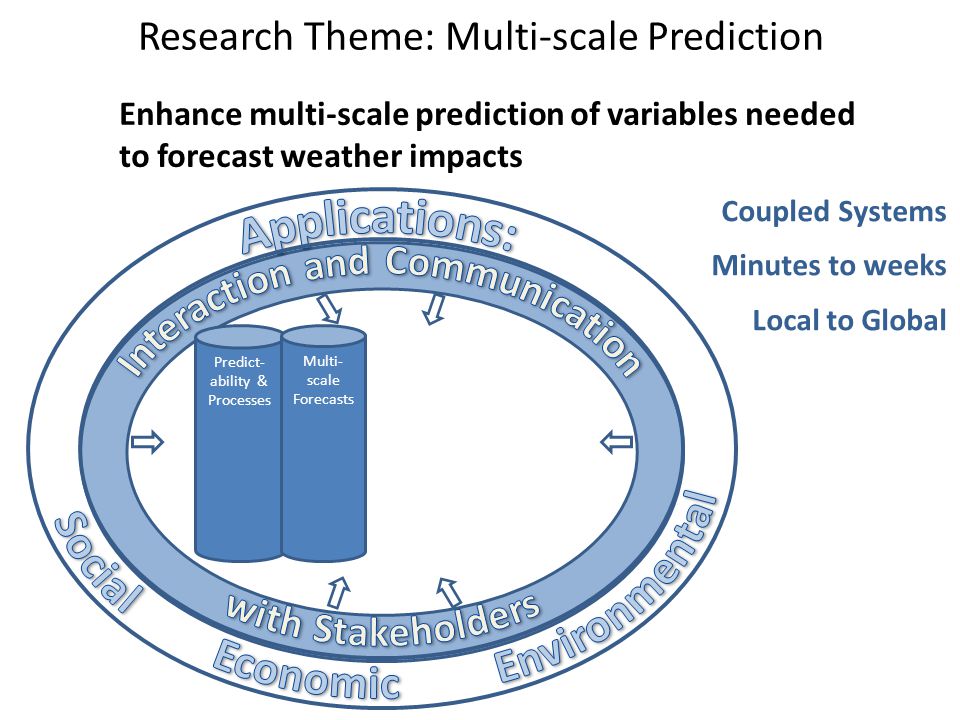 Research Theme: Multi-scale Prediction

Enhance multi-scale prediction of variables needed to forecast weather impacts

Coupled Systems

Minutes to weeks

Local to Global

Applications:

Interaction and Communication

Predict-ability & Processes

Multi-scale Forecasts

with Stakeholders

Social

Economic

Environmental